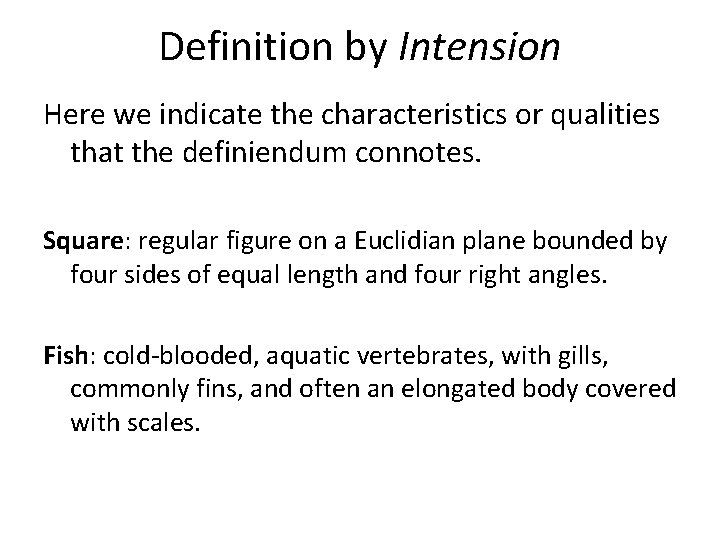 Definition by Intension

Here we indicate the characteristics or qualities that the definiendum connotes.

Square: regular figure on a Euclidian plane bounded by four sides of equal length and four right angles.

Fish: cold-blooded, aquatic vertebrates, with gills, commonly fins, and often an elongated body covered with scales.